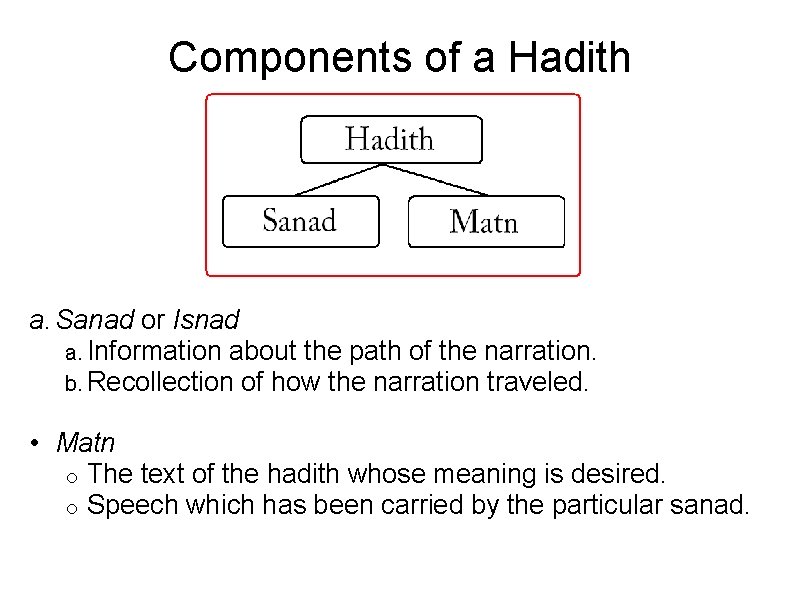 Components of a Hadith

Hadith

Sanad

Matn

a. Sanad or Isnad
a. Information about the path of the narration.
b. Recollection of how the narration traveled.

• Matn
o The text of the hadith whose meaning is desired.
o Speech which has been carried by the particular sanad.